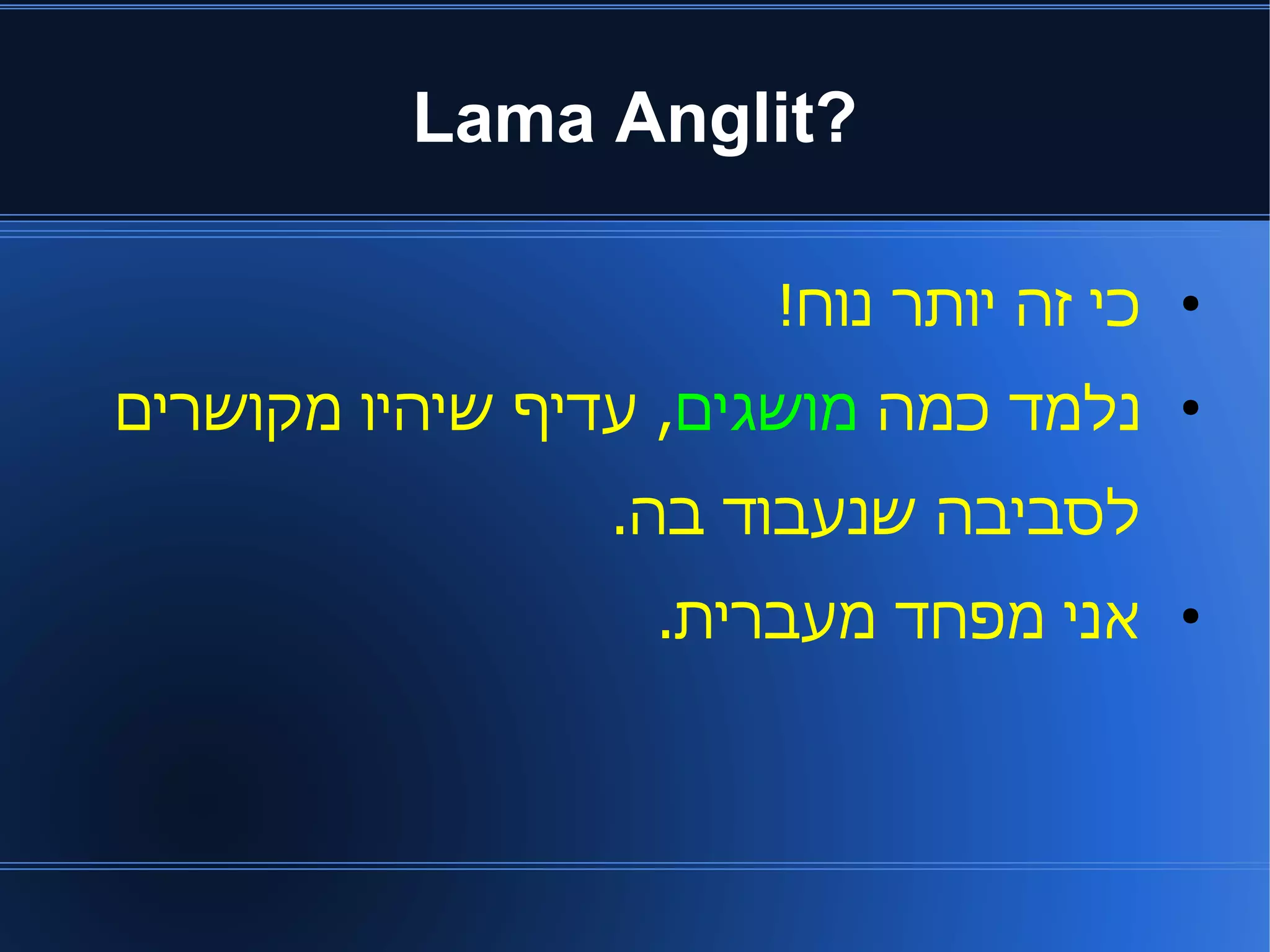 Lama Anglit?

• כי זה יותר נוח!

• נלמד כמה מושגים, עדיף שיהיו מקושרים לסביבה שנעבוד בה.

• אני מפחד מעברית.